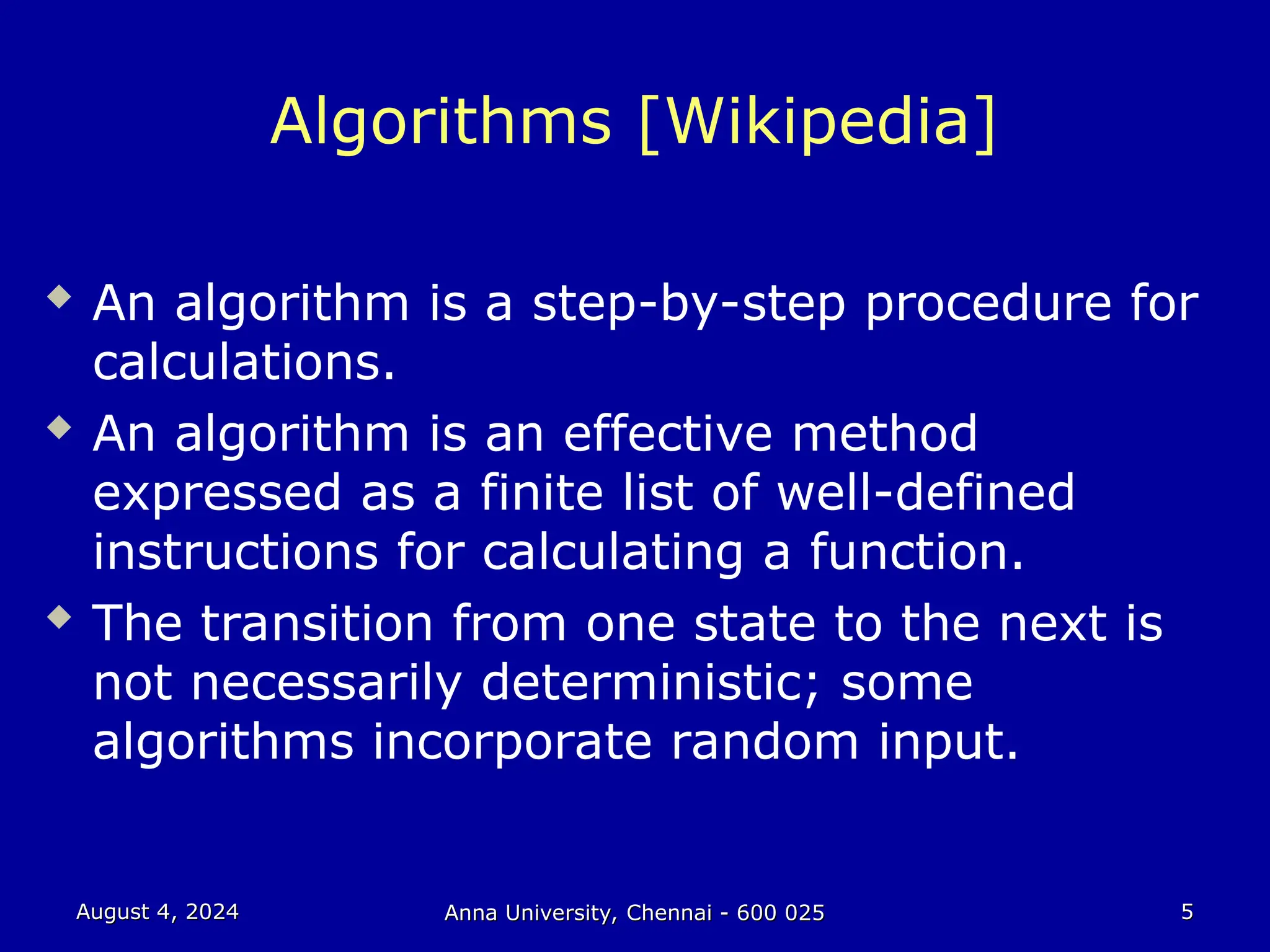 Algorithms [Wikipedia]

An algorithm is a step-by-step procedure for calculations.

An algorithm is an effective method expressed as a finite list of well-defined instructions for calculating a function.

The transition from one state to the next is not necessarily deterministic; some algorithms incorporate random input.

August 4, 2024

Anna University, Chennai - 600 025

5